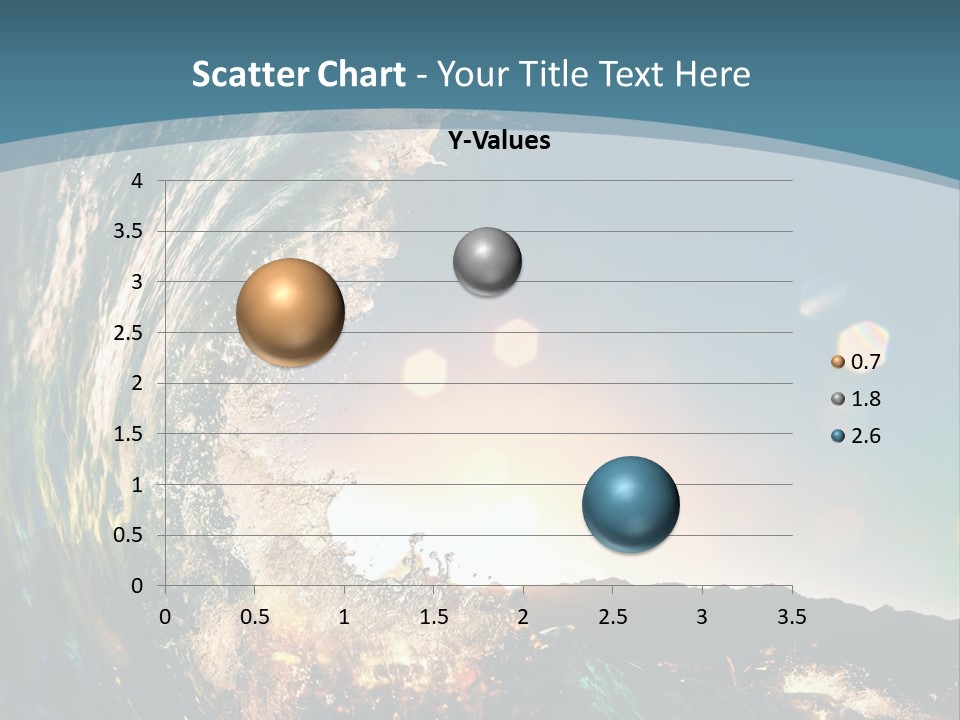 Scatter Chart - Your Title Text Here

Y-Values

4
3.5
3
2.5
2
1.5
1
0.5
0

0 0.5 1 1.5 2 2.5 3 3.5

0.7
1.8
2.6